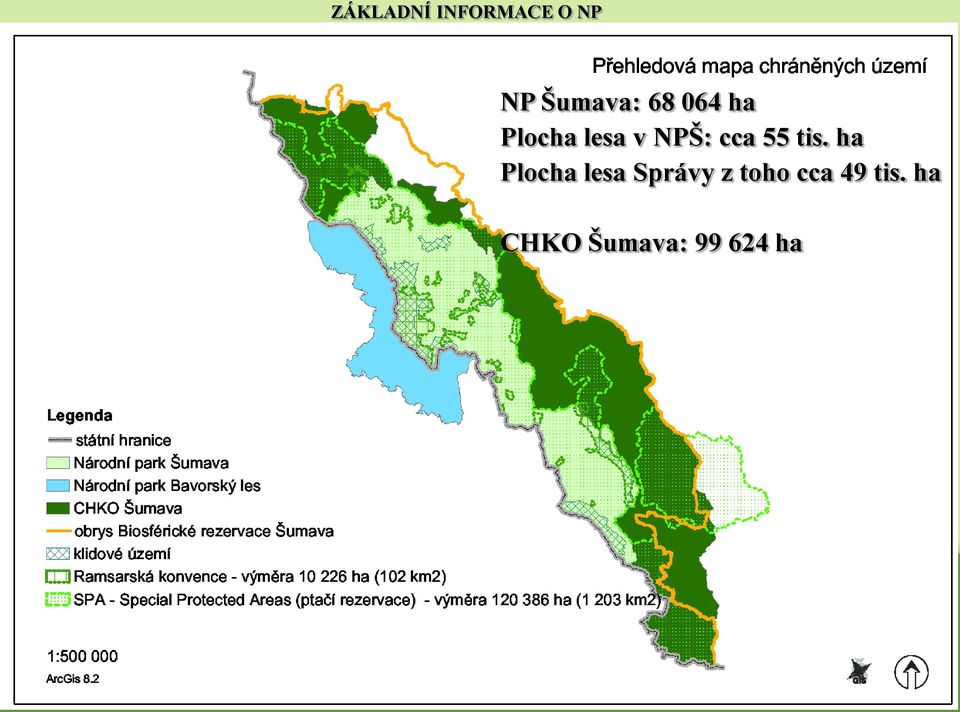 ZÁKLADNÍ INFORMACE O NP

Přehledová mapa chráněných území

NP Šumava: 68 064 ha
Plocha lesa v NPŠ: cca 55 tis. ha
Plocha lesa Správy z toho cca 49 tis. ha

CHKO Šumava: 99 624 ha

Legenda
státní hranice
Národní park Šumava
Národní park Bavorský les
CHKO Šumava
obrys Biosférické rezervace Šumava
klidové území
Ramsarská konvence - výměra 10 226 ha (102 km2)
SPA - Special Protected Areas (ptačí rezervace) - výměra 120 386 ha (1 203 km2)

1:500 000
ArcGis 8.2

GIS